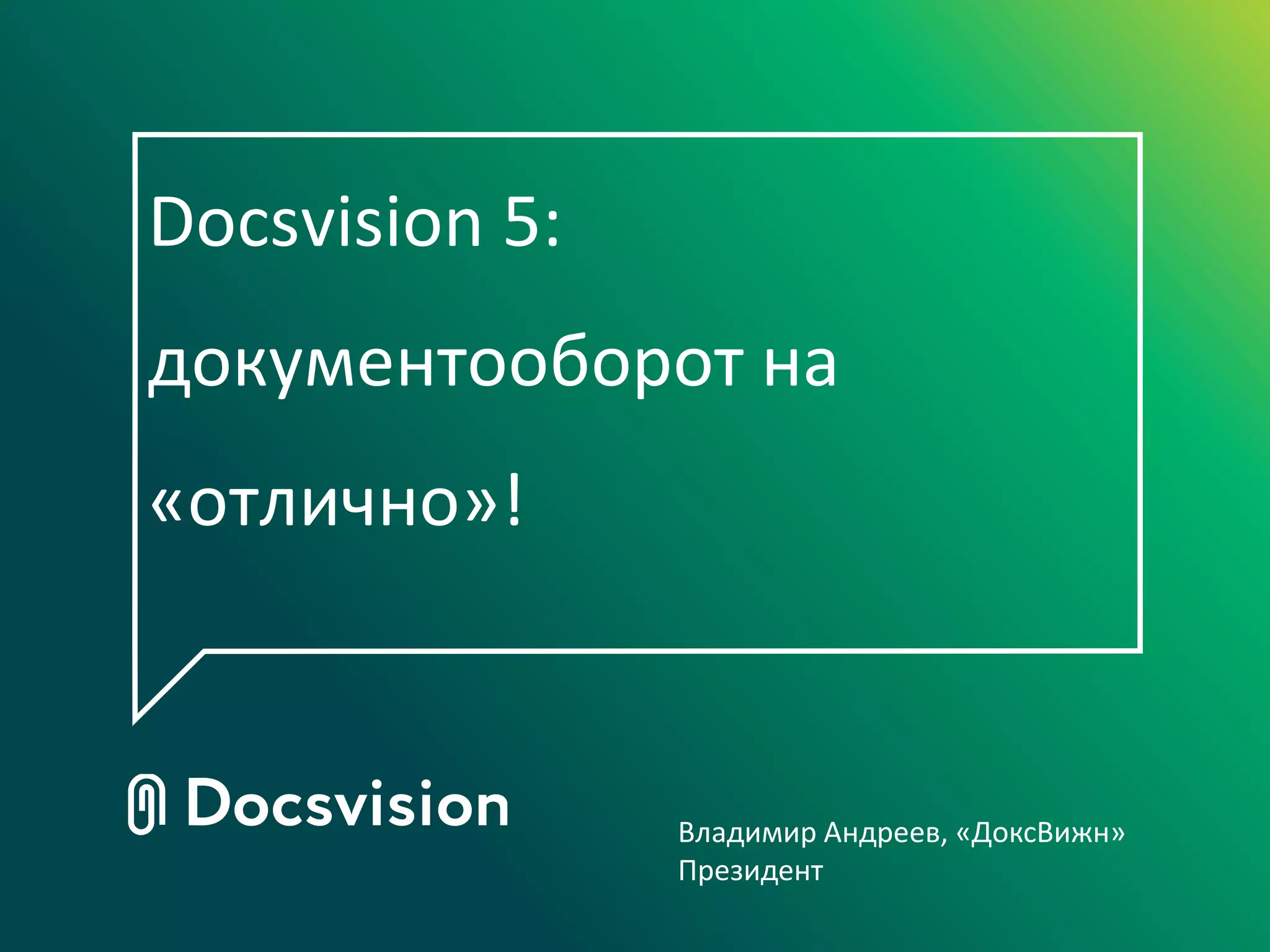 Docsvision 5: документооборот на «отлично»!

Docsvision

Владимир Андреев, «ДоксВижн»
Президент